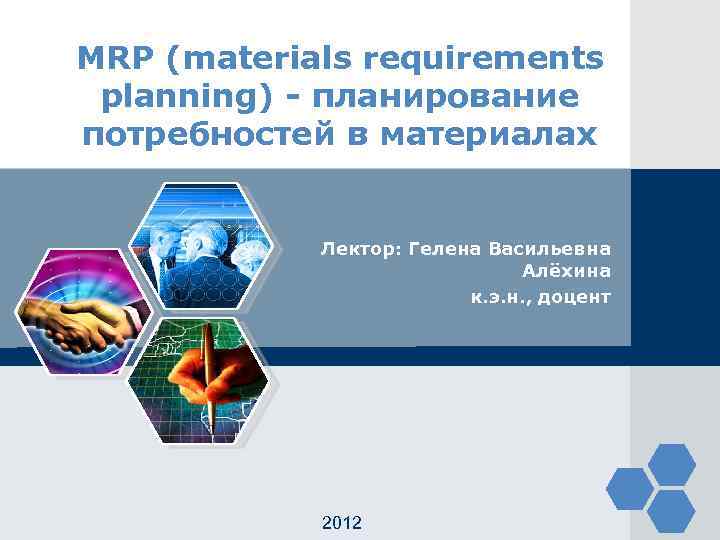 MRP (materials requirements planning) - планирование потребностей в материалах

Лектор: Гелена Васильевна Алёхина
к.э.н., доцент

2012